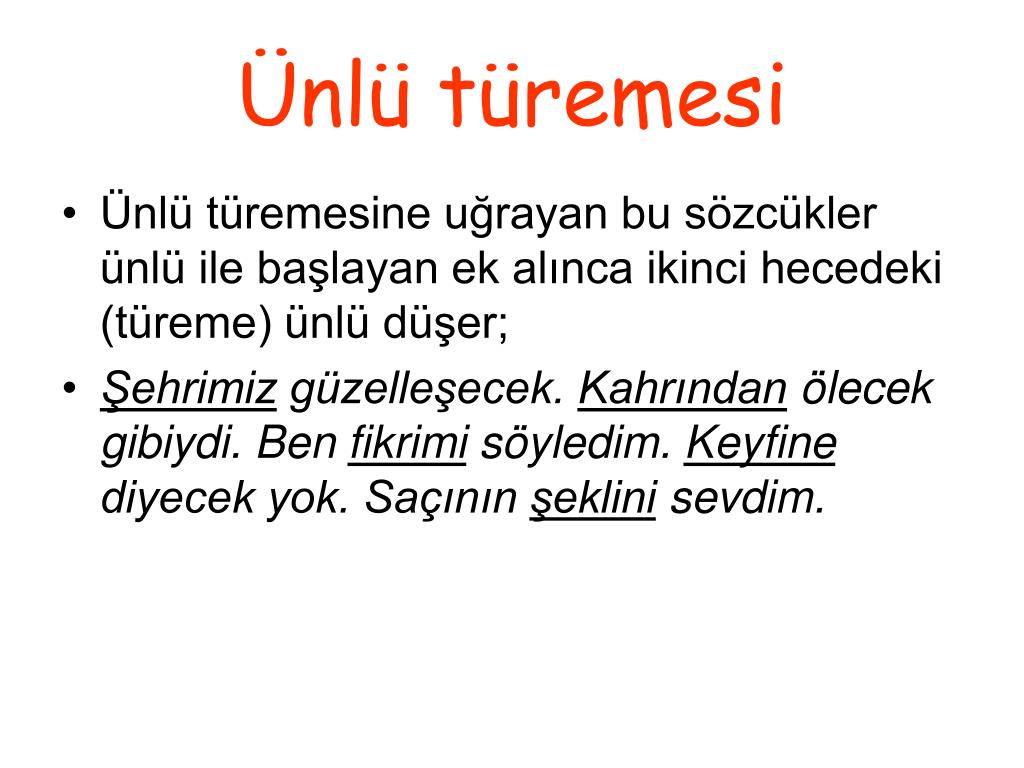 Ünlü türemesi

• Ünlü türemesine uğrayan bu sözcükler ünlü ile başlayan ek alınca ikinci hecedeki (türeme) ünlü düşer;

• Şehrimiz güzelleşecek. Kahrından ölecek gibiydi. Ben fikrimi söyledim. Keyfine diyecek yok. Saçının şeklini sevdim.